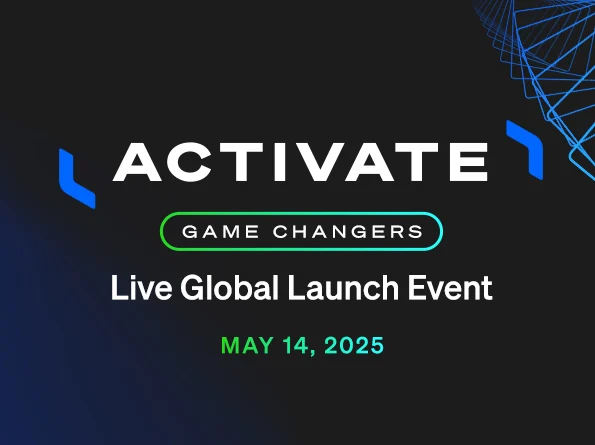 ACTIVATE

GAME CHANGERS

Live Global Launch Event

MAY 14, 2025